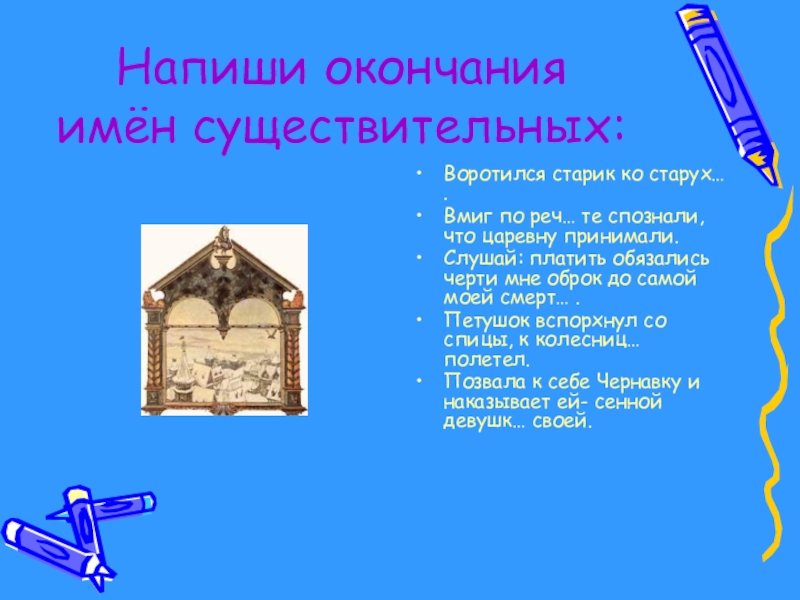 Напиши окончания имён существительных:

• Воротился старик ко старух… .
• Вмиг по реч… те спознали, что царевну принимали.
• Слушай: платить обязались черти мне оброк до самой моей смерт… .
• Петушок вспорхнул со спицы, к колесниц… полетел.
• Позвала к себе Чернавку и наказывает ей- сенной девушк… своей.